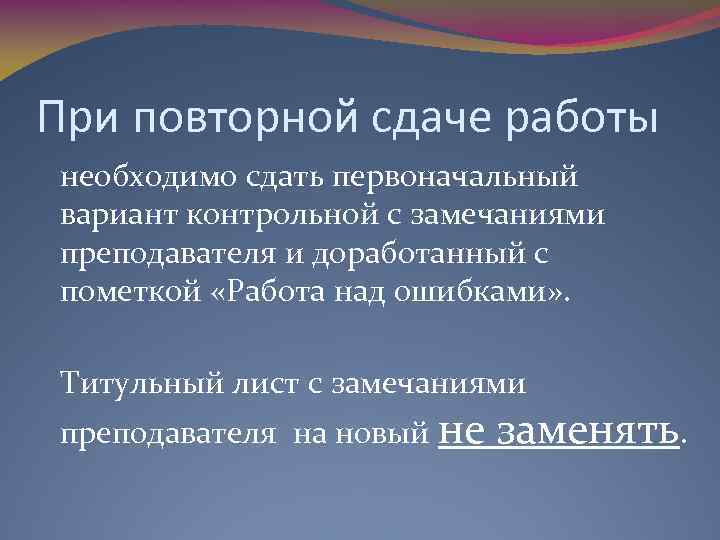 При повторной сдаче работы

необходимо сдать первоначальный вариант контрольной с замечаниями преподавателя и доработанный с пометкой «Работа над ошибками».

Титульный лист с замечаниями преподавателя на новый не заменять.